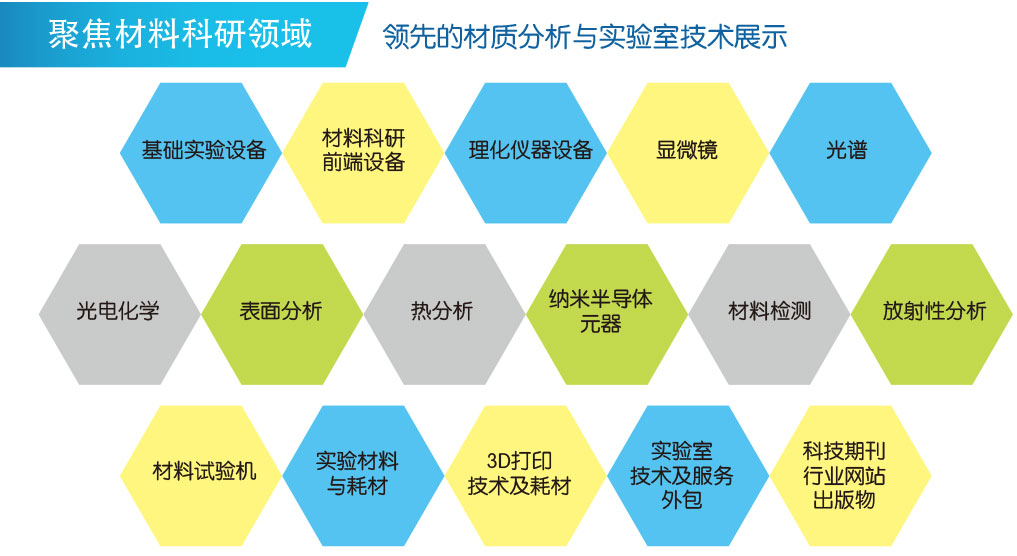 聚焦材料科研领域

领先的材质分析与实验室技术展示

基础实验设备

材料科研前端设备

理化仪器设备

显微镜

光谱

光电化学

表面分析

热分析

纳米半导体元器

材料检测

放射性分析

材料试验机

实验材料与耗材

3D打印技术及耗材

实验室技术及服务外包

科技期刊行业网站出版物